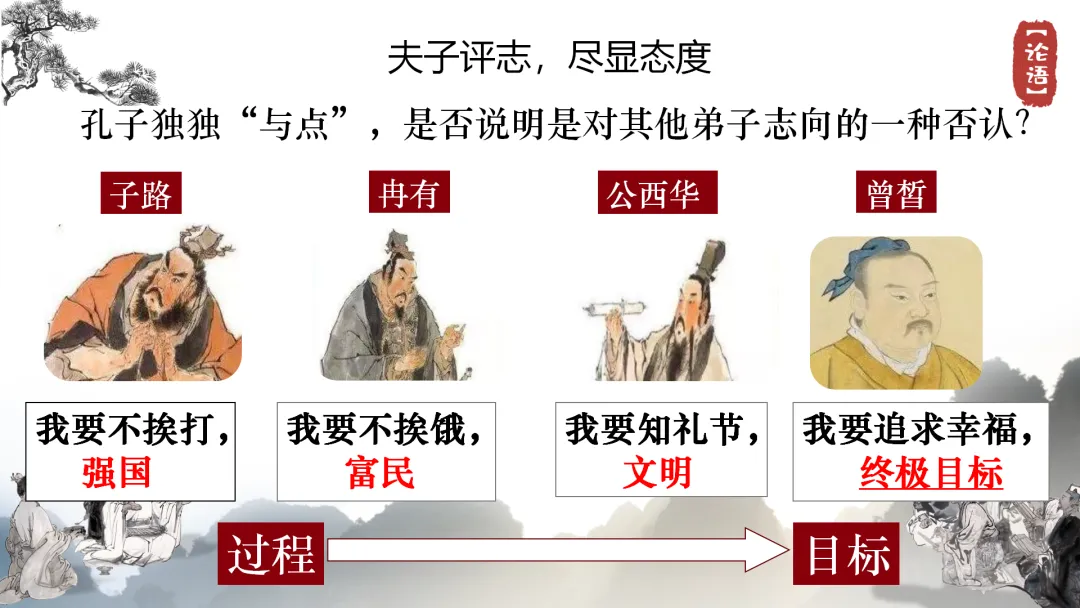 夫子评志，尽显态度

【论语】

孔子独独“与点”，是否说明是对其他弟子志向的一种否认？

子路

冉有

公西华

曾皙

我要不挨打，强国

我要不挨饿，富民

我要知礼节，文明

我要追求幸福，终极目标

过程

目标